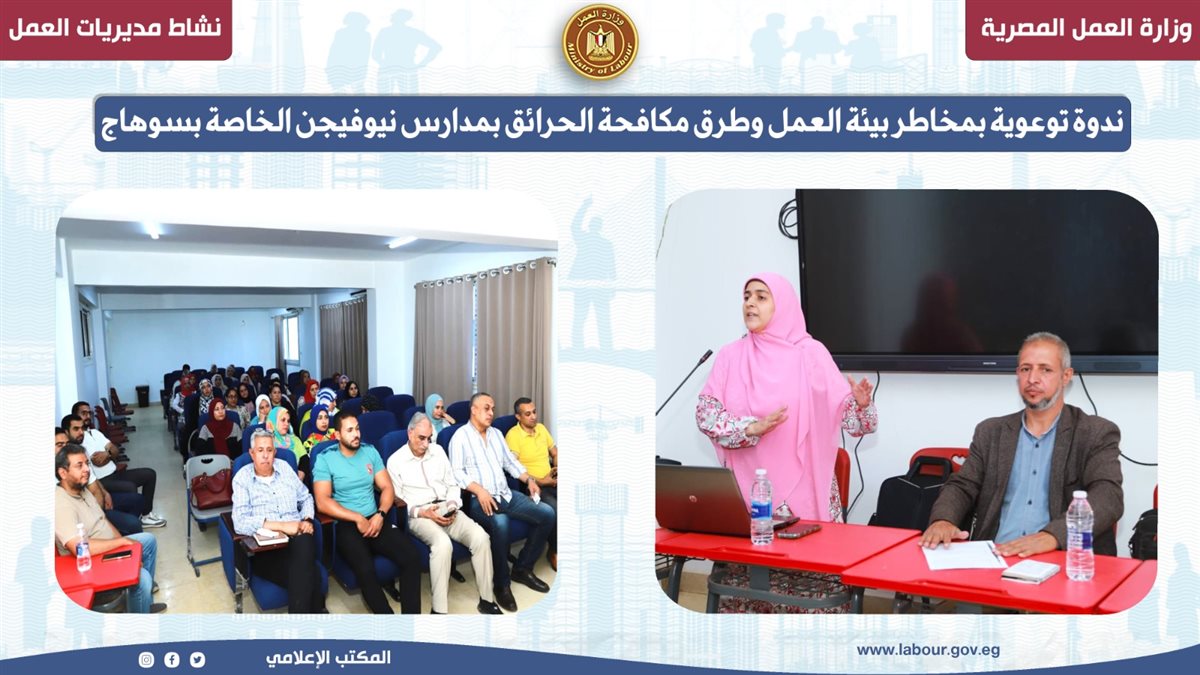 وزارة العمل المصرية

وزارة العمل
Ministry of Labour

نشاط مديريات العمل

ندوة توعوية بمخاطر بيئة العمل وطرق مكافحة الحرائق بمدارس نيوفيجن الخاصة بسوهاج

www.labour.gov.eg

المكتب الإعلامي